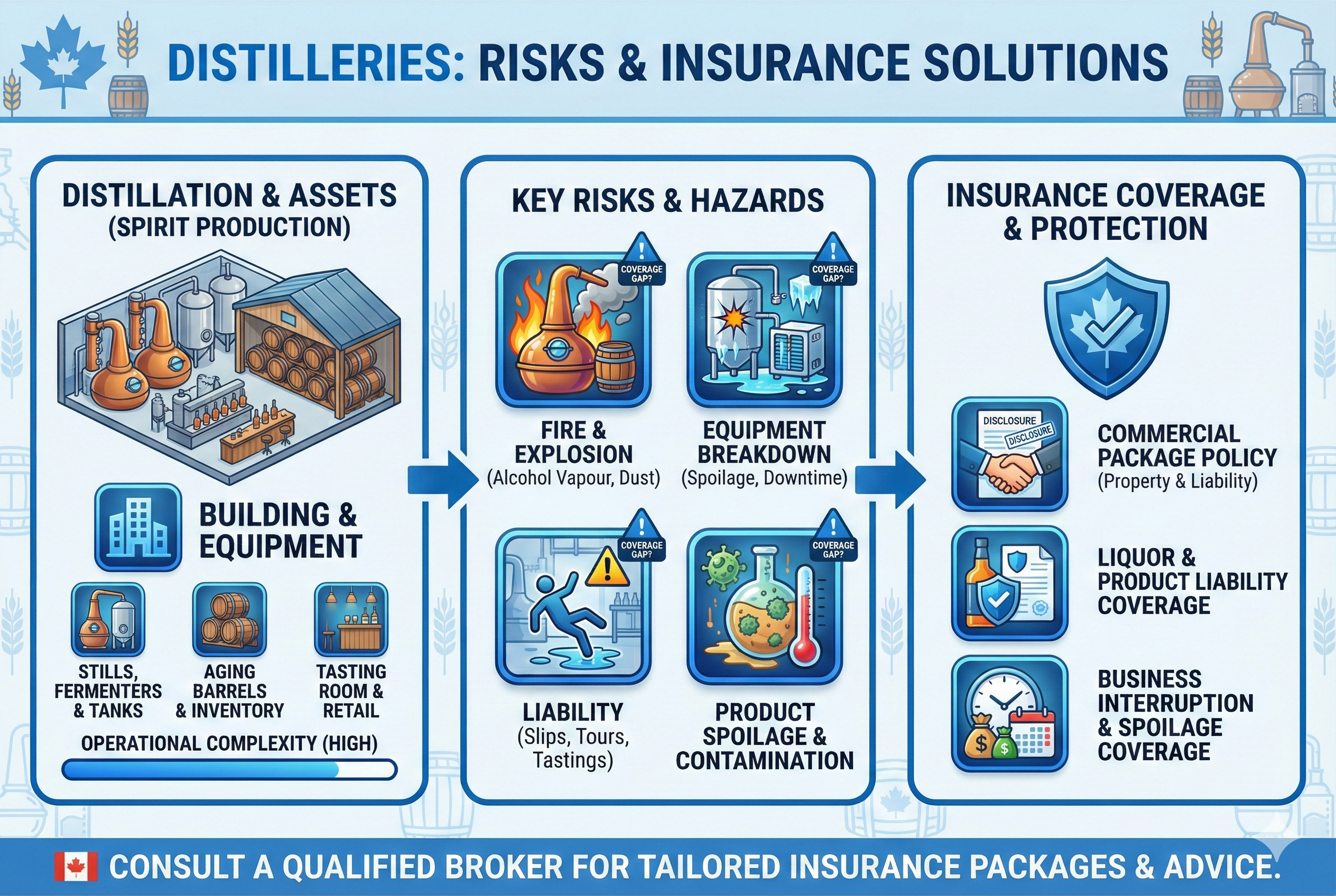 DISTILLERIES: RISKS & INSURANCE SOLUTIONS

DISTILLATION & ASSETS (SPIRIT PRODUCTION)

BUILDING & EQUIPMENT

STILLS, FERMENTERS & TANKS

AGING BARRELS & INVENTORY

TASTING ROOM & RETAIL

OPERATIONAL COMPLEXITY (HIGH)

KEY RISKS & HAZARDS

COVERAGE GAP?

FIRE & EXPLOSION (Alcohol Vapour, Dust)

COVERAGE GAP?

EQUIPMENT BREAKDOWN (Spoilage, Downtime)

COVERAGE GAP?

LIABILITY (Slips, Tours, Tastings)

COVERAGE GAP?

PRODUCT SPOILAGE & CONTAMINATION

INSURANCE COVERAGE & PROTECTION

DISCLOSURE
DISCLOSURE

COMMERCIAL PACKAGE POLICY (Property & Liability)

LIQUOR & PRODUCT LIABILITY COVERAGE

BUSINESS INTERRUPTION & SPOILAGE COVERAGE

CONSULT A QUALIFIED BROKER FOR TAILORED INSURANCE PACKAGES & ADVICE.